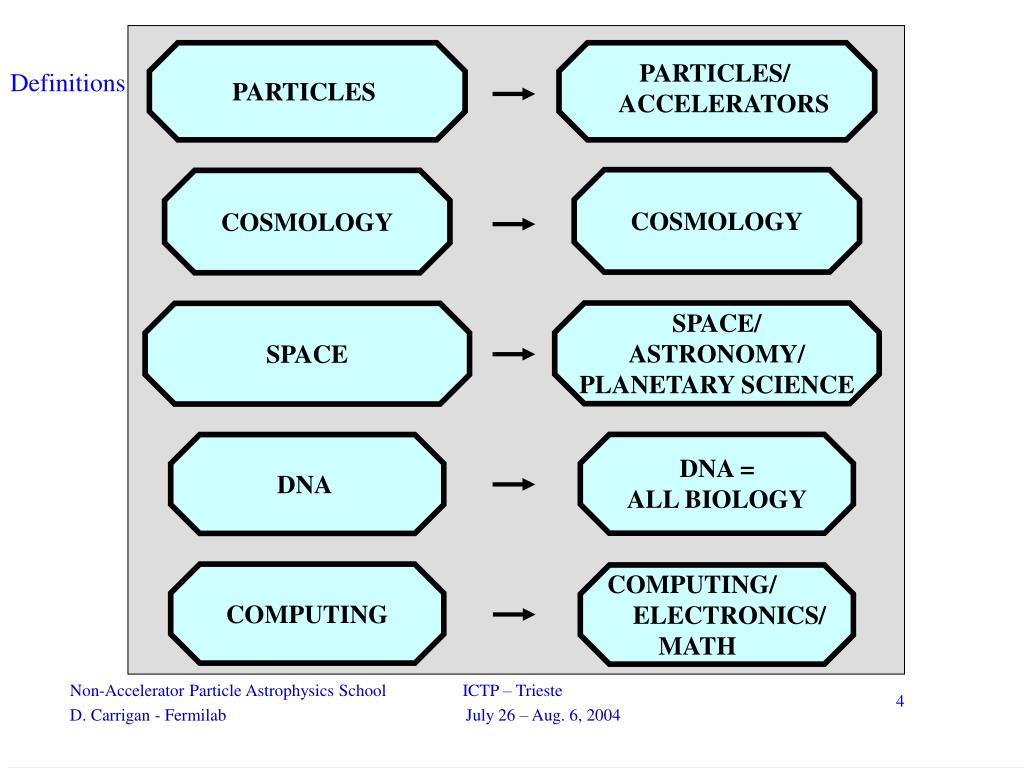 Definitions

PARTICLES → PARTICLES/ ACCELERATORS

COSMOLOGY → COSMOLOGY

SPACE → SPACE/ ASTRONOMY/ PLANETARY SCIENCE

DNA → DNA = ALL BIOLOGY

COMPUTING → COMPUTING/ ELECTRONICS/ MATH

Non-Accelerator Particle Astrophysics School ICTP – Trieste
D. Carrigan - Fermilab July 26 – Aug. 6, 2004

4